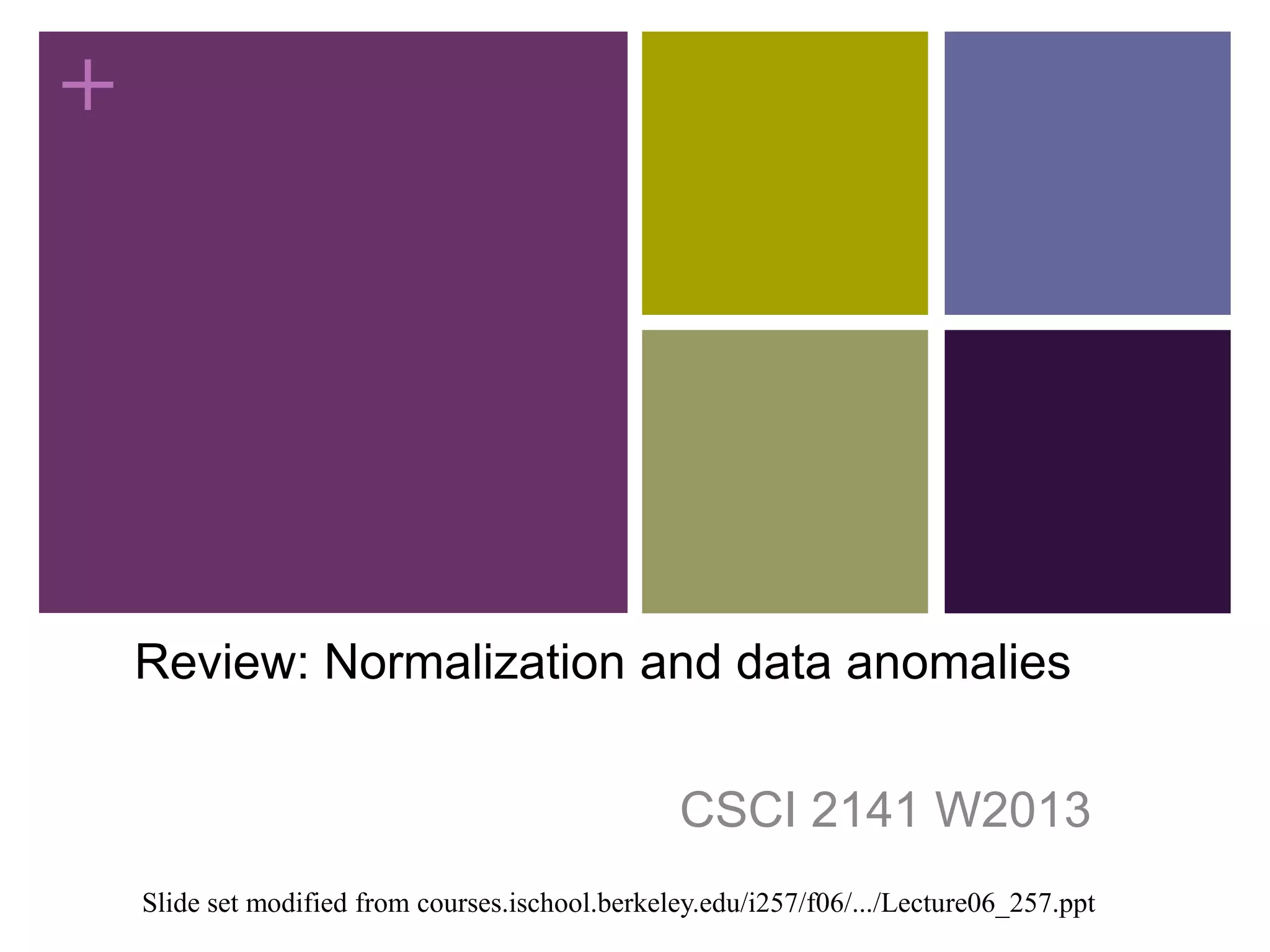 +

Review: Normalization and data anomalies

CSCI 2141 W2013

Slide set modified from courses.ischool.berkeley.edu/i257/f06/.../Lecture06_257.ppt